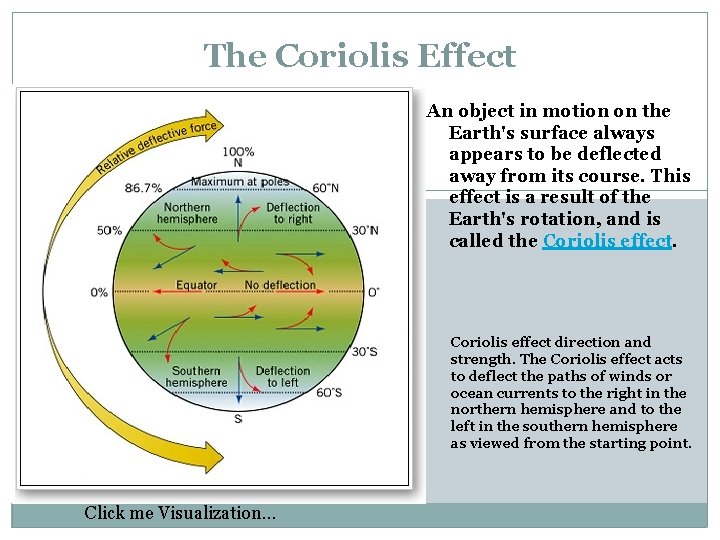 The Coriolis Effect

Relative deflective force
100%
N
86.7%
Maximum at poles
60°N
Northern hemisphere
Deflection to right
50%
30°N
0%
Equator
No deflection
0°
30°S
Southern hemisphere
Deflection to left
60°S
S

An object in motion on the Earth's surface always appears to be deflected away from its course. This effect is a result of the Earth's rotation, and is called the Coriolis effect.

Coriolis effect direction and strength. The Coriolis effect acts to deflect the paths of winds or ocean currents to the right in the northern hemisphere and to the left in the southern hemisphere as viewed from the starting point.

Click me Visualization...